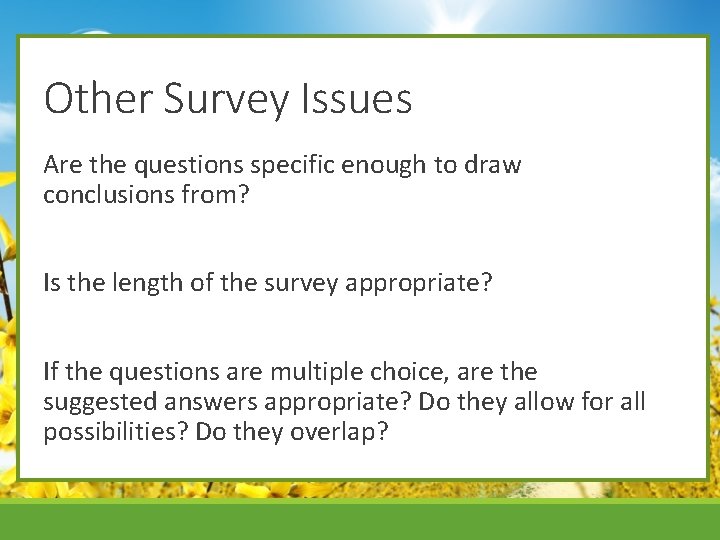 Other Survey Issues

Are the questions specific enough to draw conclusions from?

Is the length of the survey appropriate?

If the questions are multiple choice, are the suggested answers appropriate? Do they allow for all possibilities? Do they overlap?